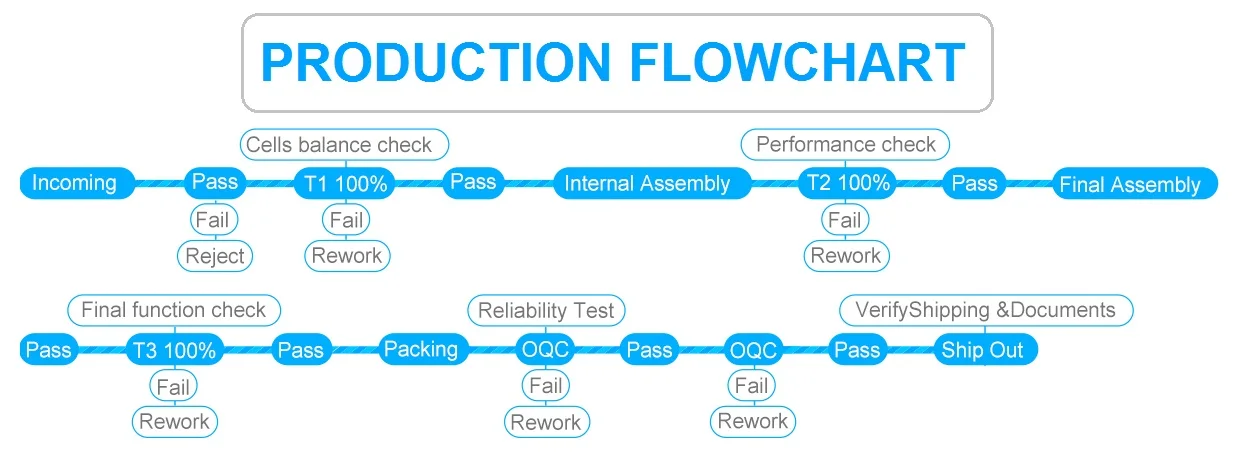 PRODUCTION FLOWCHART

Cells balance check
Performance check
Incoming
Pass
T1 100%
Pass
Internal Assembly
T2 100%
Pass
Final Assembly
Fail
Reject
Fail
Rework
Fail
Rework

Final function check
Reliability Test
VerifyShipping &Documents
Pass
T3 100%
Pass
Packing
OQC
Pass
OQC
Pass
Ship Out
Fail
Rework
Fail
Rework
Fail
Rework